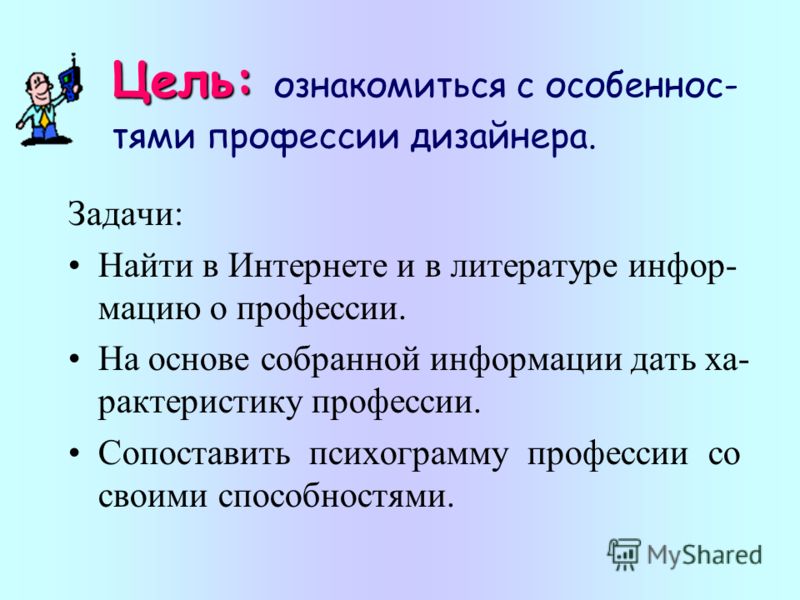 Цель: ознакомиться с особенностями профессии дизайнера.

Задачи:

• Найти в Интернете и в литературе информацию о профессии.

• На основе собранной информации дать характеристику профессии.

• Сопоставить психограмму профессии со своими способностями.

MyShared